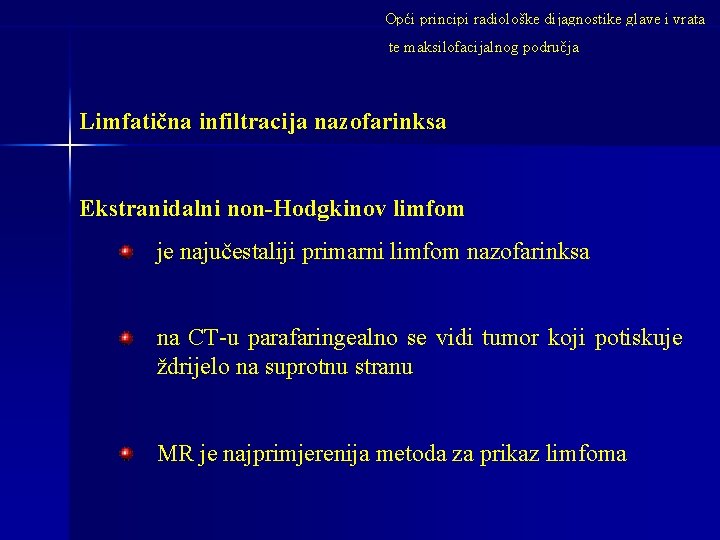 Opći principi radiološke dijagnostike glave i vrata te maksilofacijalnog područja

Limfatična infiltracija nazofarinksa

Ekstranidalni non-Hodgkinov limfom

je najučestaliji primarni limfom nazofarinksa

na CT-u parafaringealno se vidi tumor koji potiskuje ždrijelo na suprotnu stranu

MR je najprimjerenija metoda za prikaz limfoma